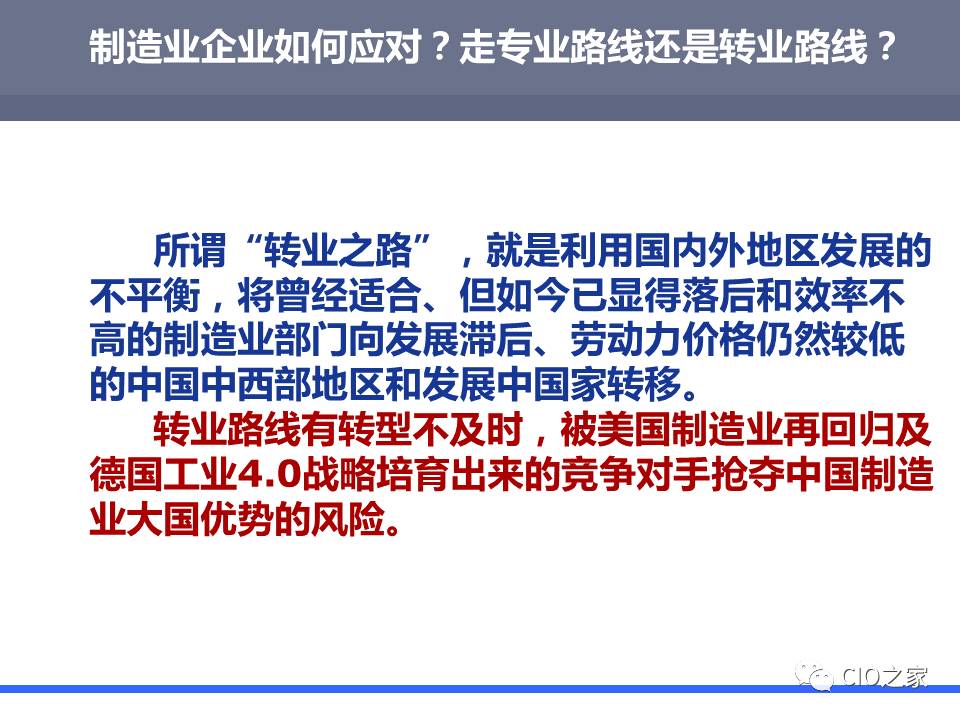 制造业企业如何应对？走专业路线还是转业路线？

所谓“转业之路”，就是利用国内外地区发展的不平衡，将曾经适合、但如今已显得落后和效率不高的制造业部门向发展滞后、劳动力价格仍然较低的中国中西部地区和发展中国家转移。

转业路线有转型不及时，被美国制造业再回归及德国工业4.0战略培育出来的竞争对手抢夺中国制造业大国优势的风险。

CIO之家